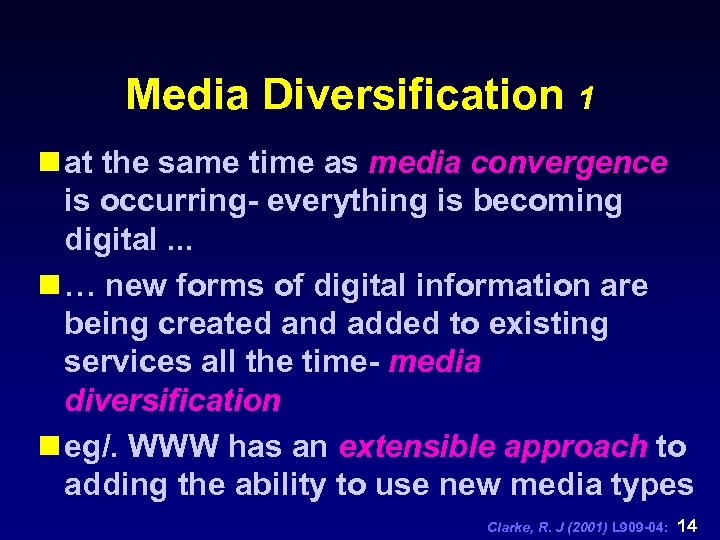 Media Diversification 1

at the same time as media convergence is occurring- everything is becoming digital ...

… new forms of digital information are being created and added to existing services all the time- media diversification

eg/. WWW has an extensible approach to adding the ability to use new media types

Clarke, R. J (2001) L909-04: 14